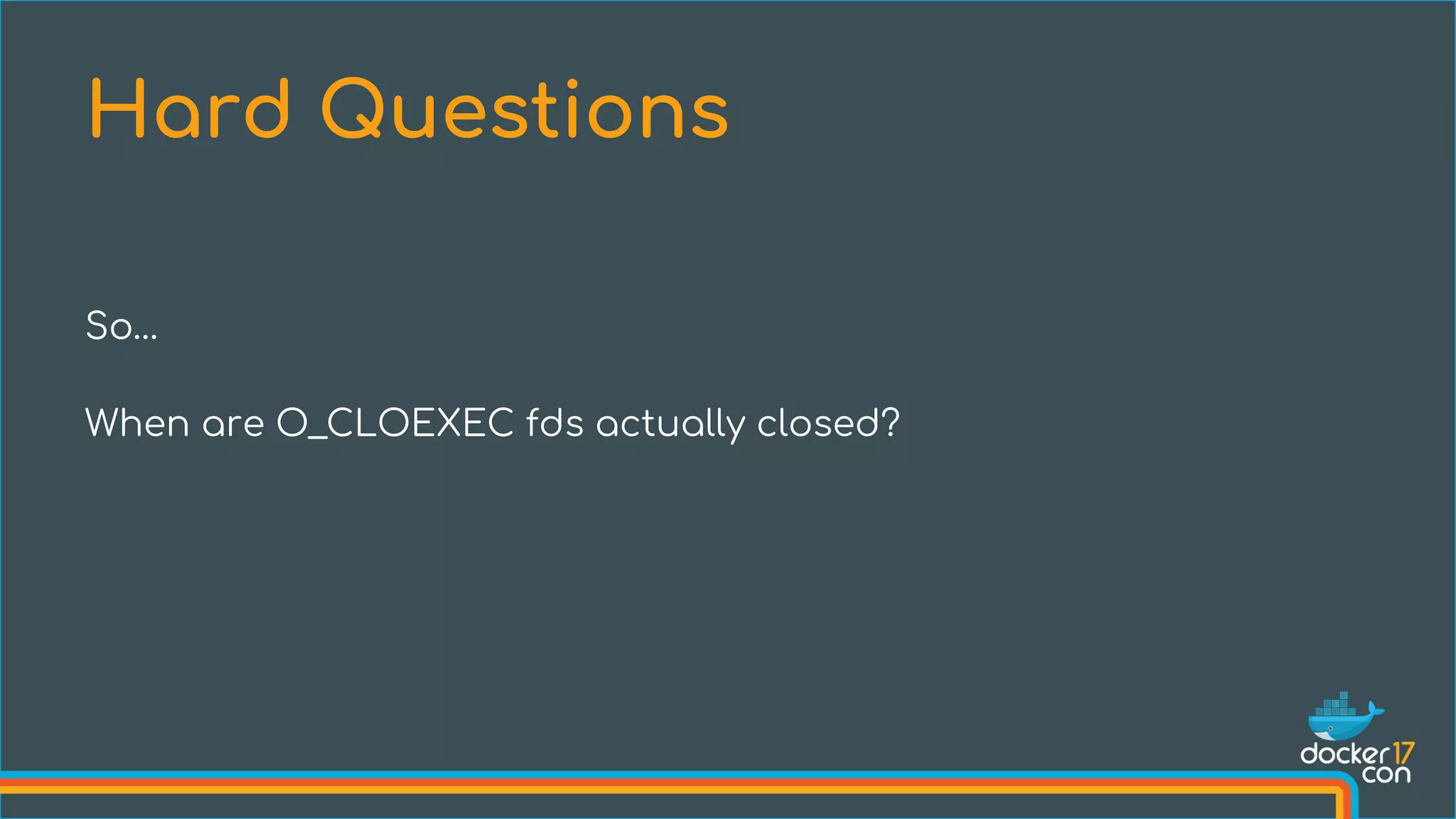 Hard Questions

So...

When are O_CLOEXEC fds actually closed?

docker 17 con